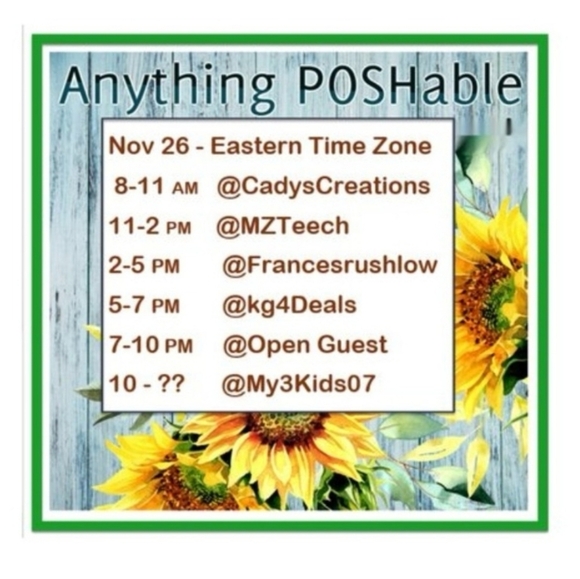 Anything POSHable

Nov 26 - Eastern Time Zone
8-11 AM @CadysCreations
11-2 PM @MZTeech
2-5 PM @Francesrushlow
5-7 PM @kg4Deals
7-10 PM @Open Guest
10 - ?? @My3Kids07